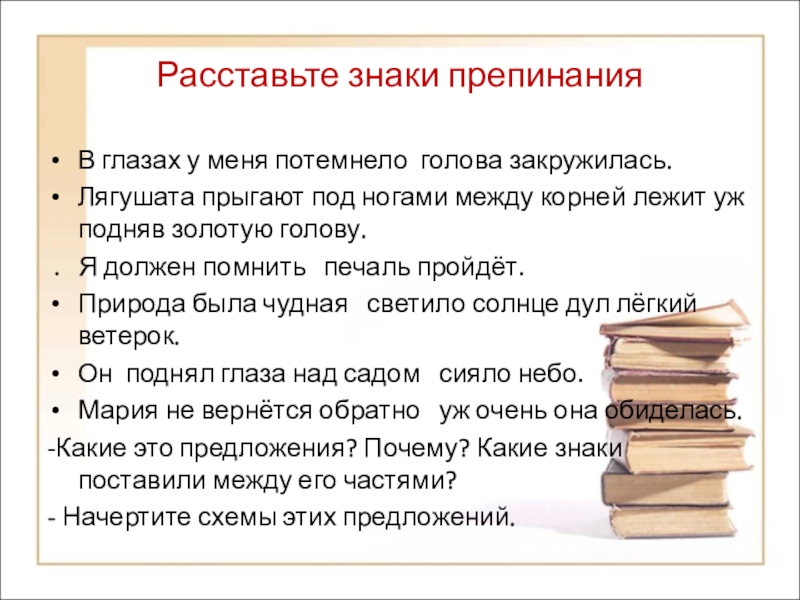 Расставьте знаки препинания

• В глазах у меня потемнело голова закружилась.
• Лягушата прыгают под ногами между корней лежит уж подняв золотую голову.
. Я должен помнить печаль пройдёт.
• Природа была чудная светило солнце дул лёгкий ветерок.
• Он поднял глаза над садом сияло небо.
• Мария не вернётся обратно уж очень она обиделась.
-Какие это предложения? Почему? Какие знаки поставили между его частями?
- Начертите схемы этих предложений.